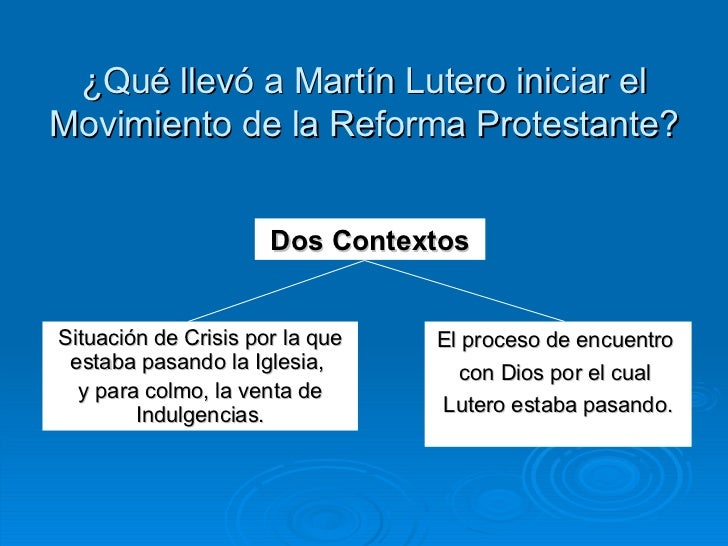 ¿Qué llevó a Martín Lutero iniciar el Movimiento de la Reforma Protestante?

Dos Contextos

Situación de Crisis por la que estaba pasando la Iglesia, y para colmo, la venta de Indulgencias.

El proceso de encuentro con Dios por el cual Lutero estaba pasando.